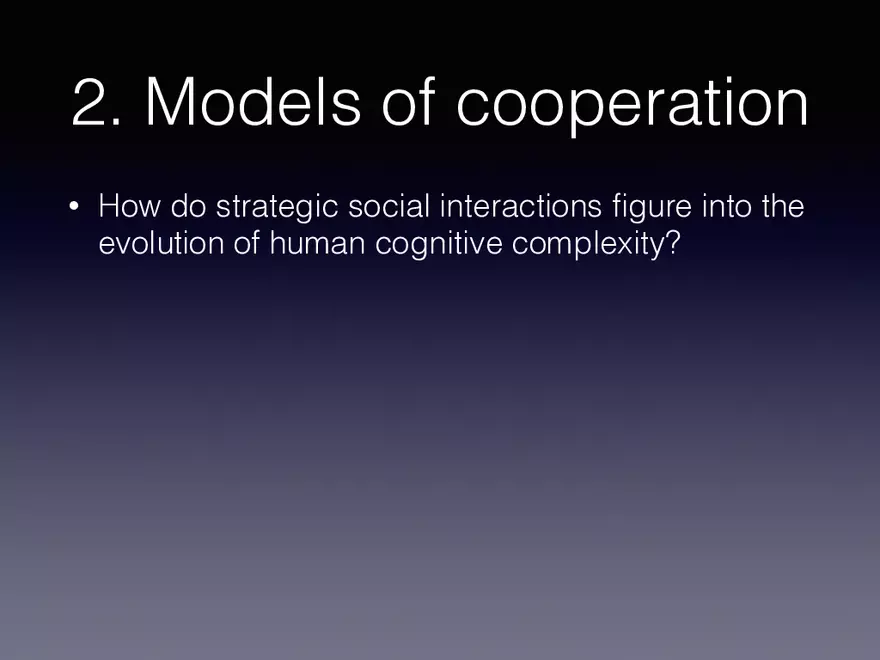 2. Models of cooperation

• How do strategic social interactions figure into the evolution of human cognitive complexity?